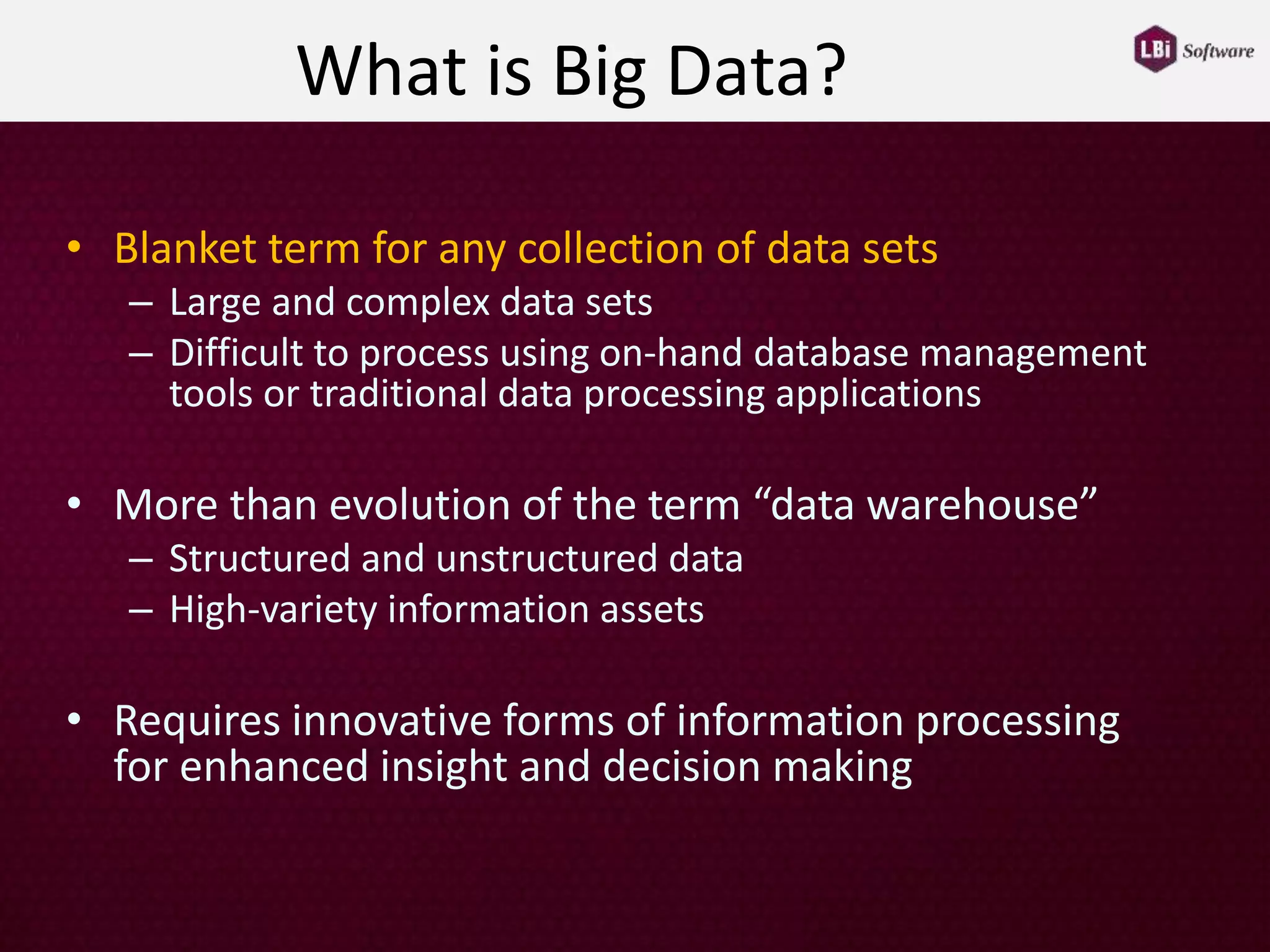 What is Big Data?

LBi Software

• Blanket term for any collection of data sets
– Large and complex data sets
– Difficult to process using on-hand database management tools or traditional data processing applications

• More than evolution of the term “data warehouse”
– Structured and unstructured data
– High-variety information assets

• Requires innovative forms of information processing for enhanced insight and decision making